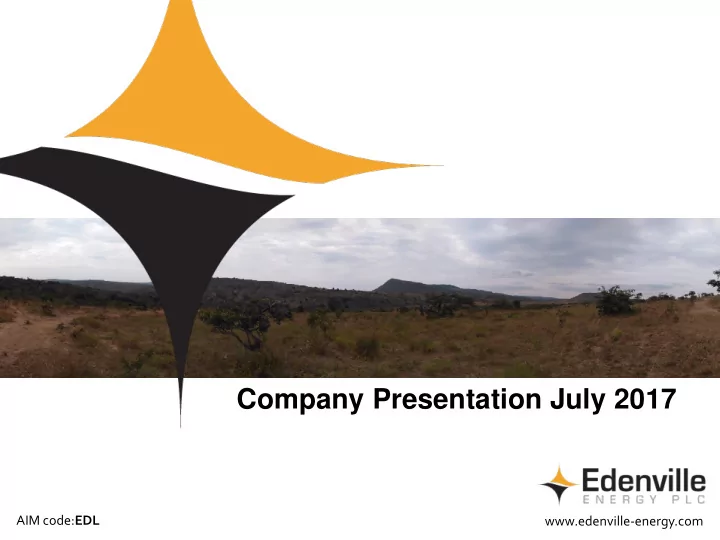 Company Presentation July 2017

Edenville
ENERGY PLC

AIM code:EDL

www.edenville-energy.com